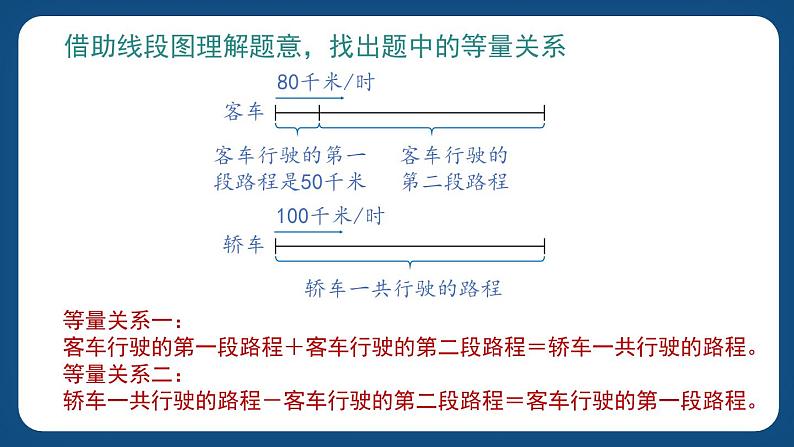 借助线段图理解题意，找出题中的等量关系

80千米/时

客车

客车行驶的第一段路程是50千米

客车行驶的第二段路程

100千米/时

轿车

轿车一共行驶的路程

等量关系一：
客车行驶的第一段路程＋客车行驶的第二段路程＝轿车一共行驶的路程。
等量关系二：
轿车一共行驶的路程－客车行驶的第二段路程＝客车行驶的第一段路程。